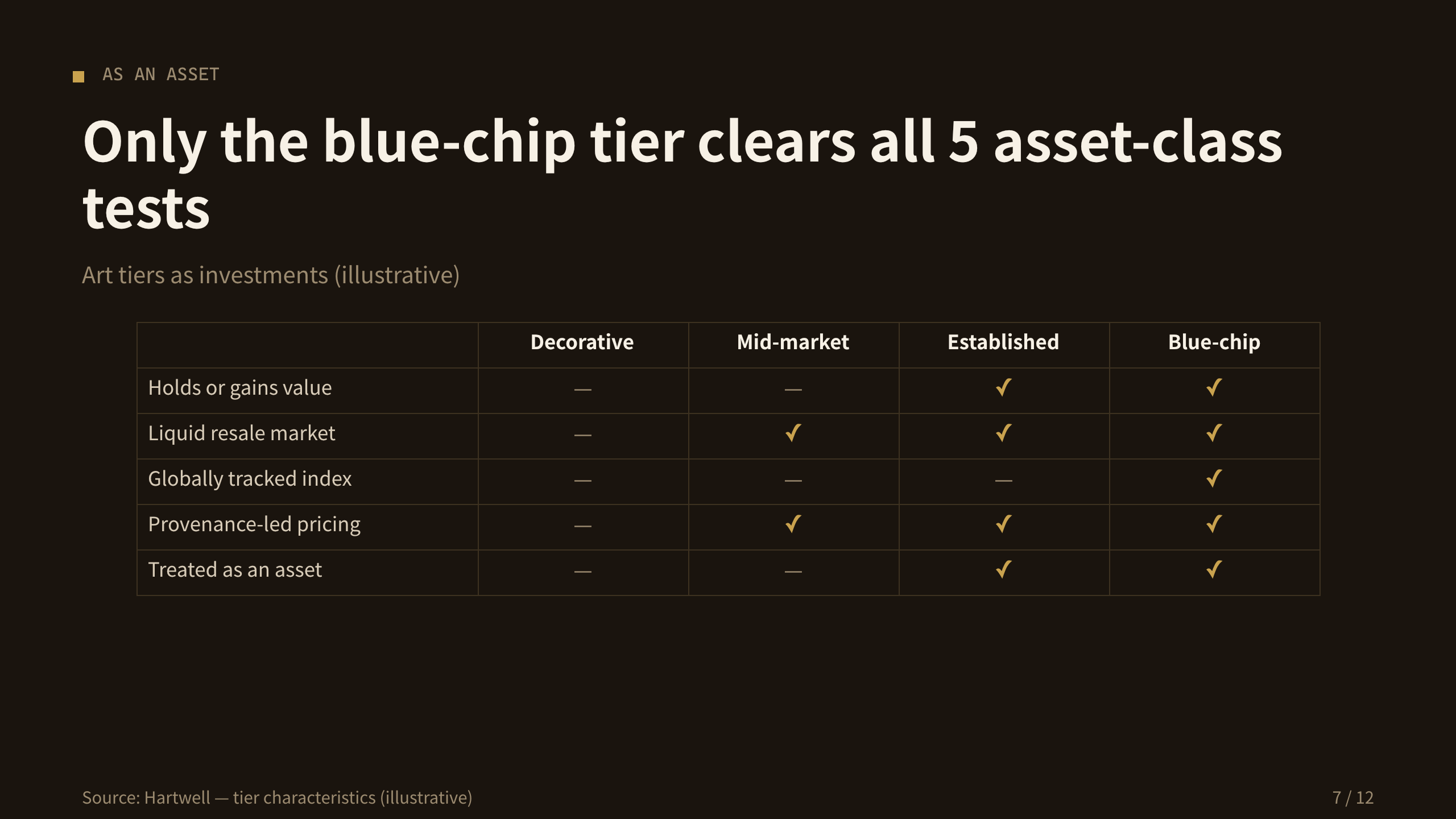 AS AN ASSET

Only the blue-chip tier clears all 5 asset-class tests

Art tiers as investments (illustrative)

| | Decorative | Mid-market | Established | Blue-chip |
|---|---|---|---|---|
| Holds or gains value | — | — | ✓ | ✓ |
| Liquid resale market | — | ✓ | ✓ | ✓ |
| Globally tracked index | — | — | — | ✓ |
| Provenance-led pricing | — | ✓ | ✓ | ✓ |
| Treated as an asset | — | — | ✓ | ✓ |

Source: Hartwell — tier characteristics (illustrative)

7 / 12